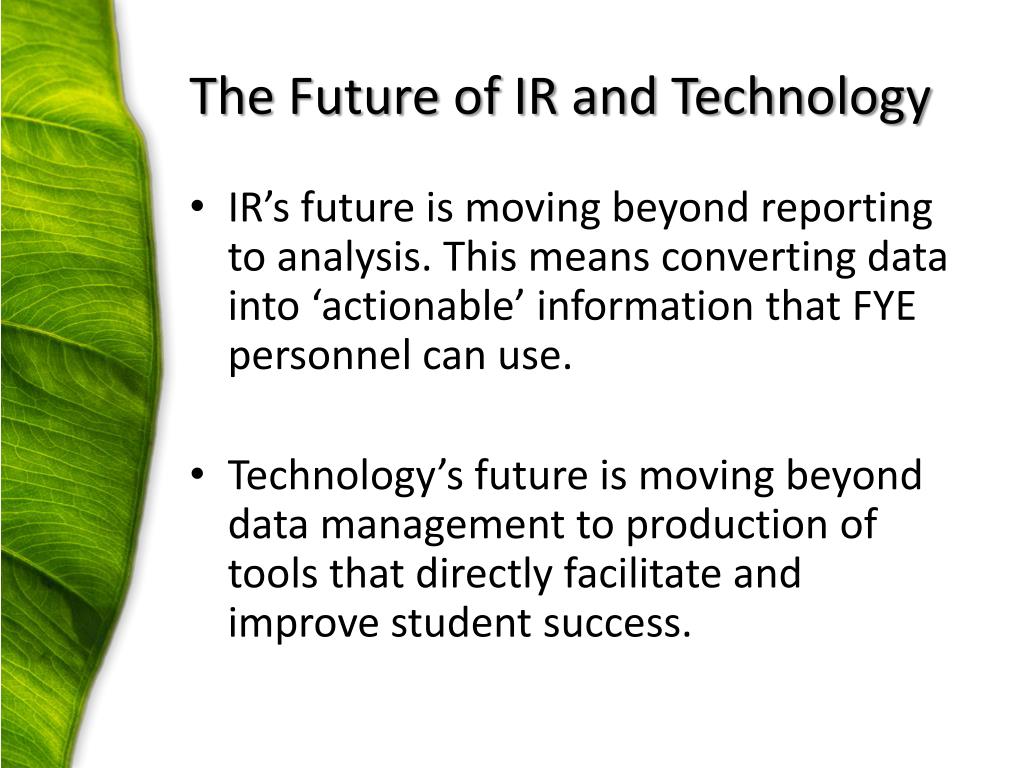 The Future of IR and Technology

• IR’s future is moving beyond reporting to analysis. This means converting data into ‘actionable’ information that FYE personnel can use.

• Technology’s future is moving beyond data management to production of tools that directly facilitate and improve student success.